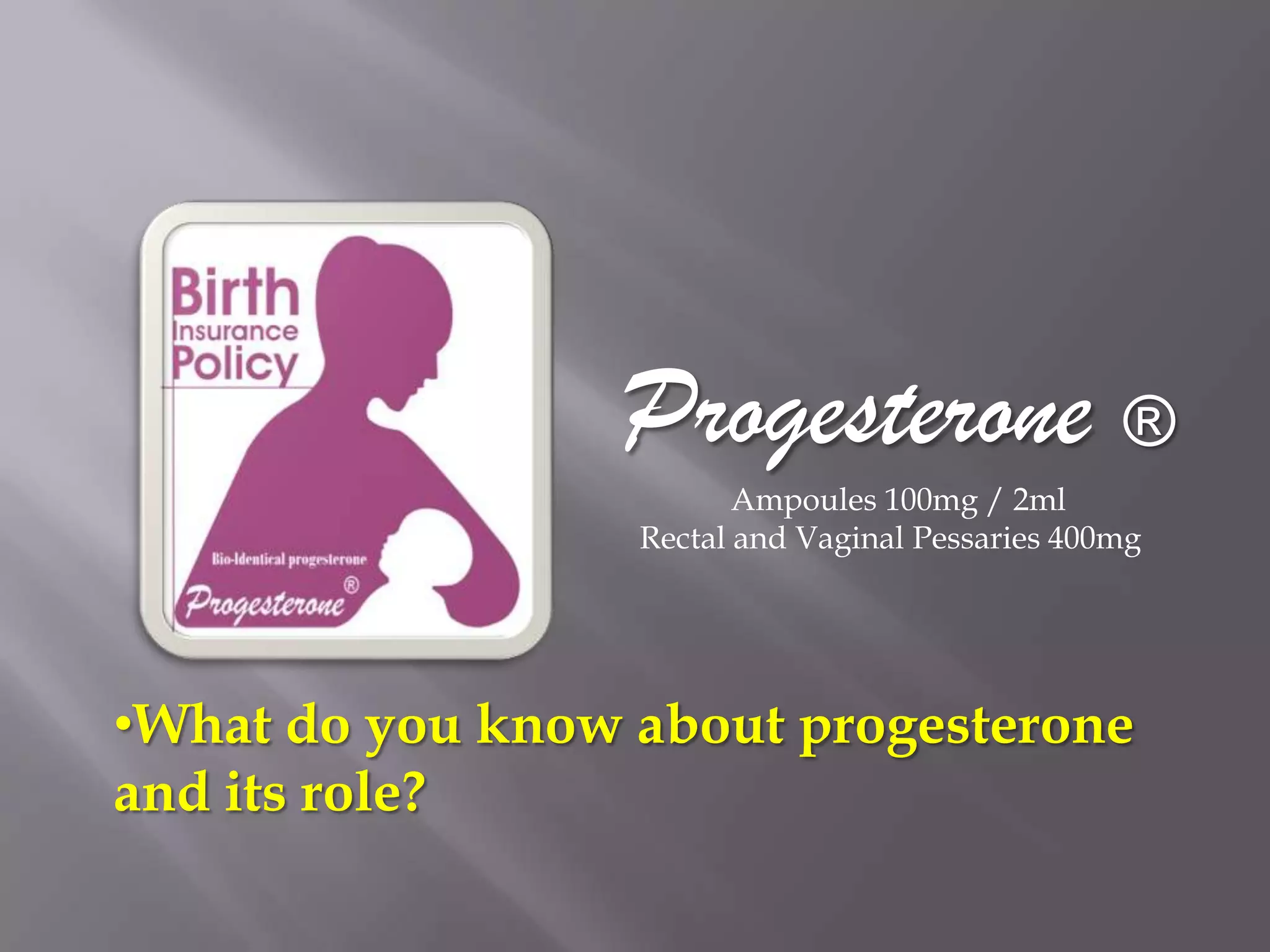 Birth
Insurance
Policy

Bio-Identical progesterone
Progesterone ®

Progesterone ®

Ampoules 100mg / 2ml
Rectal and Vaginal Pessaries 400mg

•What do you know about progesterone and its role?